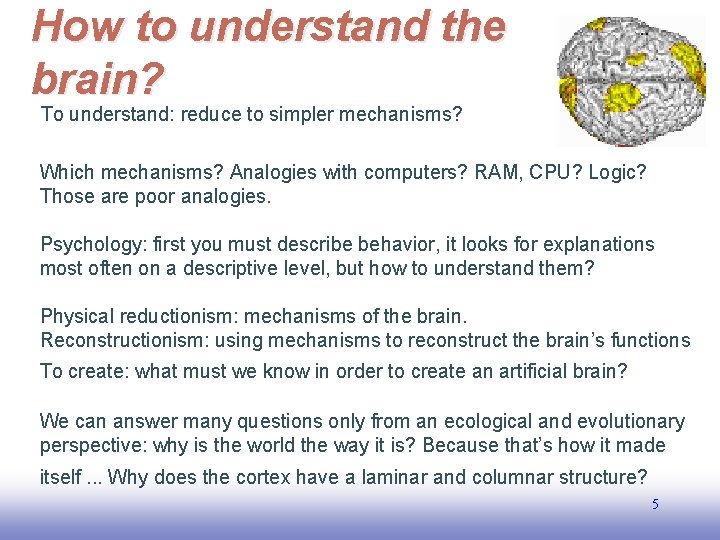 How to understand the brain?

To understand: reduce to simpler mechanisms?

Which mechanisms? Analogies with computers? RAM, CPU? Logic? Those are poor analogies.

Psychology: first you must describe behavior, it looks for explanations most often on a descriptive level, but how to understand them?

Physical reductionism: mechanisms of the brain.
Reconstructionism: using mechanisms to reconstruct the brain's functions

To create: what must we know in order to create an artificial brain?

We can answer many questions only from an ecological and evolutionary perspective: why is the world the way it is? Because that's how it made itself ... Why does the cortex have a laminar and columnar structure?

5